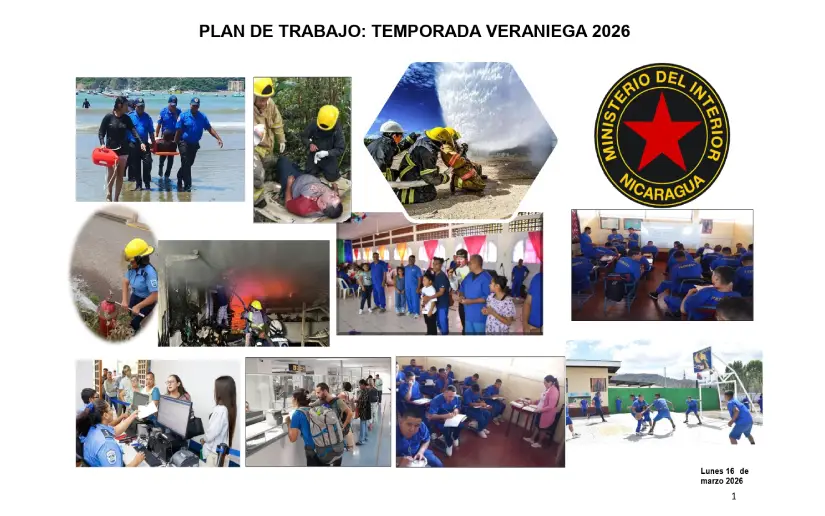 PLAN DE TRABAJO: TEMPORADA VERANIEGA 2026

MINISTERIO DEL INTERIOR
NICARAGUA

Lunes 16 de marzo 2026

1